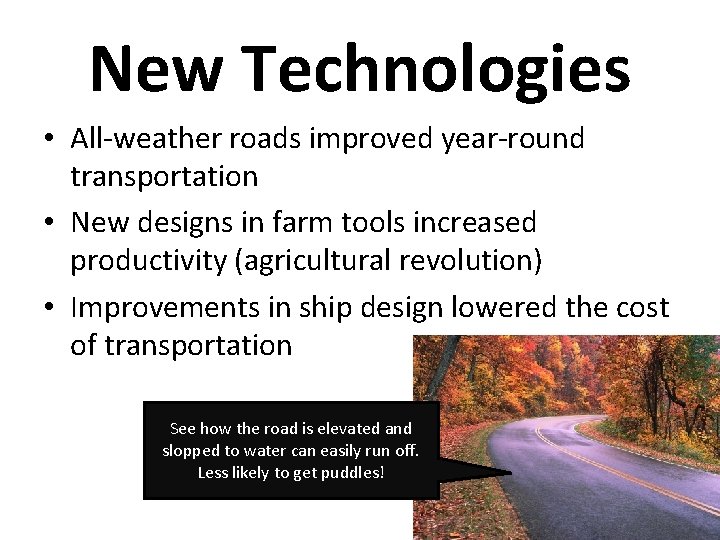 New Technologies

• All-weather roads improved year-round transportation

• New designs in farm tools increased productivity (agricultural revolution)

• Improvements in ship design lowered the cost of transportation

See how the road is elevated and slopped to water can easily run off. Less likely to get puddles!